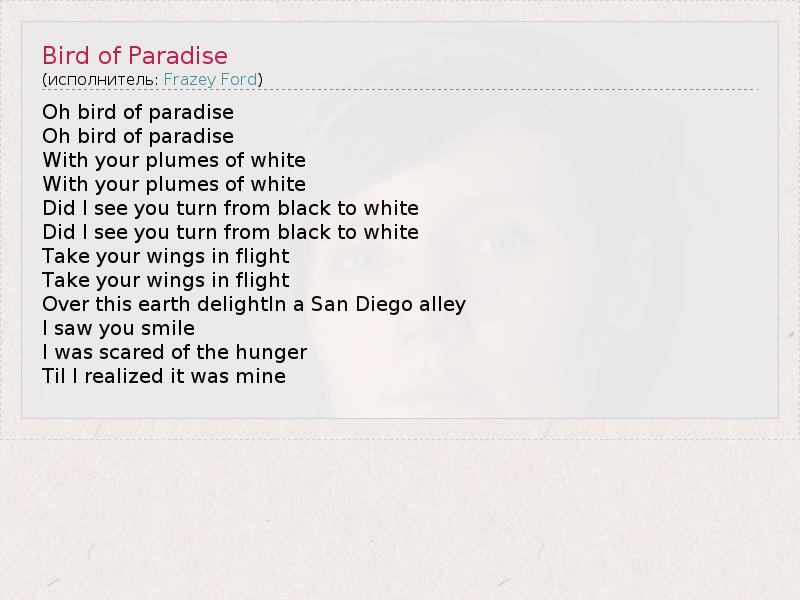 Bird of Paradise
(исполнитель: Frazey Ford)

Oh bird of paradise
Oh bird of paradise
With your plumes of white
With your plumes of white
Did I see you turn from black to white
Did I see you turn from black to white
Take your wings in flight
Take your wings in flight
Over this earth delightIn a San Diego alley
I saw you smile
I was scared of the hunger
Til I realized it was mine